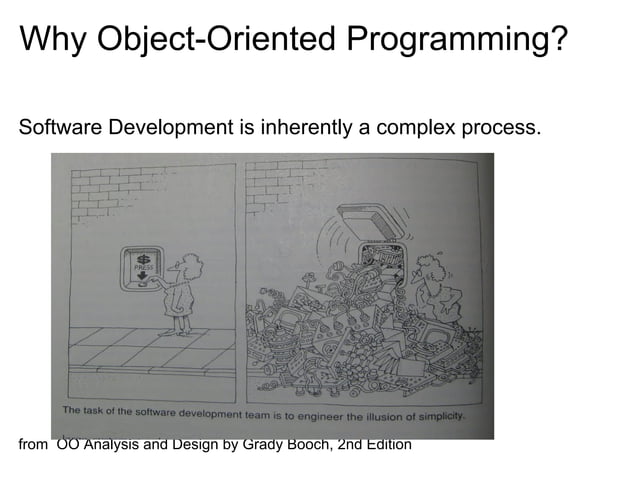 Why Object-Oriented Programming?

Software Development is inherently a complex process.

$
PRESS

The task of the software development team is to engineer the illusion of simplicity.

from OO Analysis and Design by Grady Booch, 2nd Edition